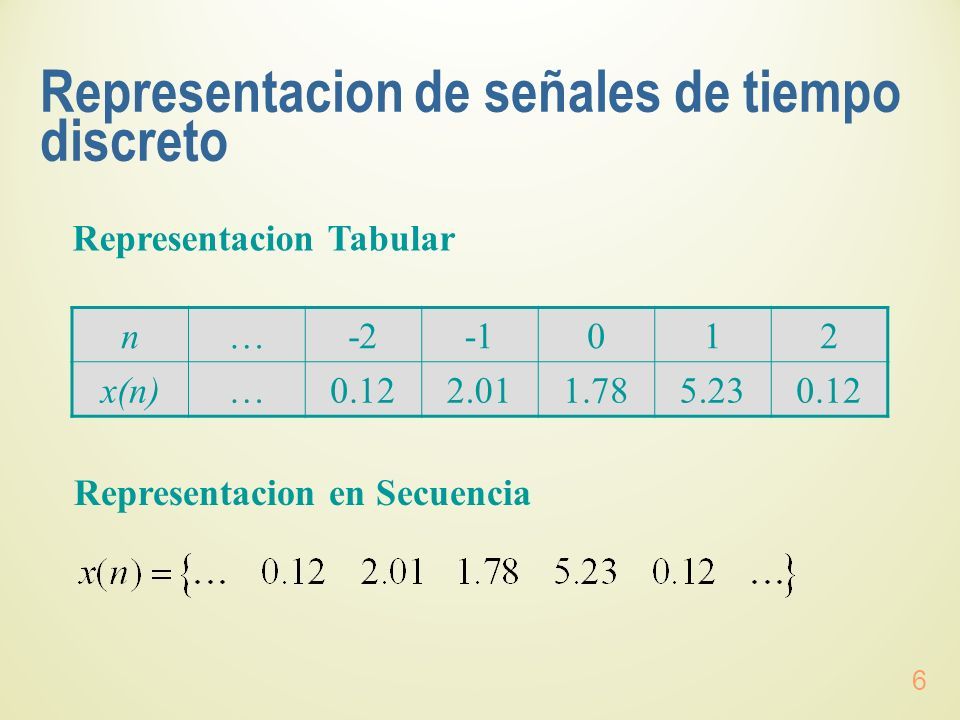 Representacion de señales de tiempo discreto

Representacion Tabular

| $n$ | … | -2 | -1 | 0 | 1 | 2 |
|---|---|---|---|---|---|---|
| $x(n)$ | … | 0.12 | 2.01 | 1.78 | 5.23 | 0.12 |

Representacion en Secuencia

$x(n) = \{\ldots \quad 0.12 \quad 2.01 \quad 1.78 \quad 5.23 \quad 0.12 \quad \ldots\}$

6